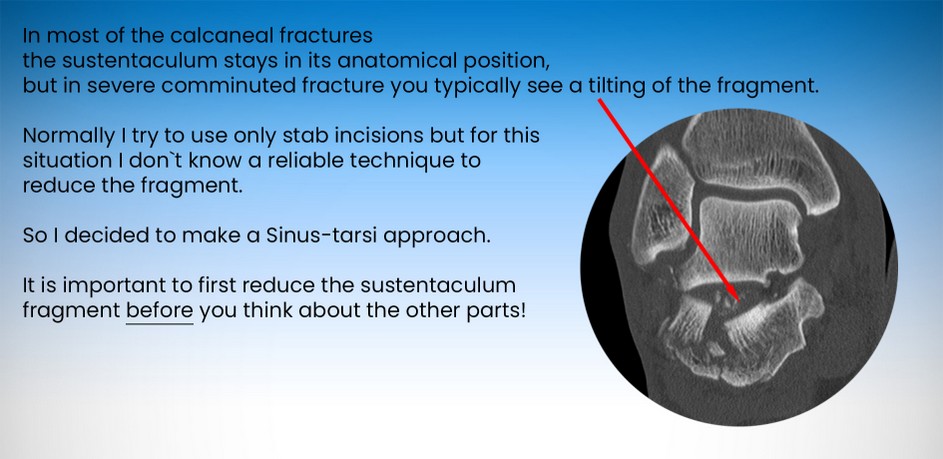 In most of the calcaneal fractures the sustentaculum stays in its anatomical position, but in severe comminuted fracture you typically see a tilting of the fragment.

Normally I try to use only stab incisions but for this situation I don`t know a reliable technique to reduce the fragment.

So I decided to make a Sinus-tarsi approach.

It is important to first reduce the sustentaculum fragment before you think about the other parts!